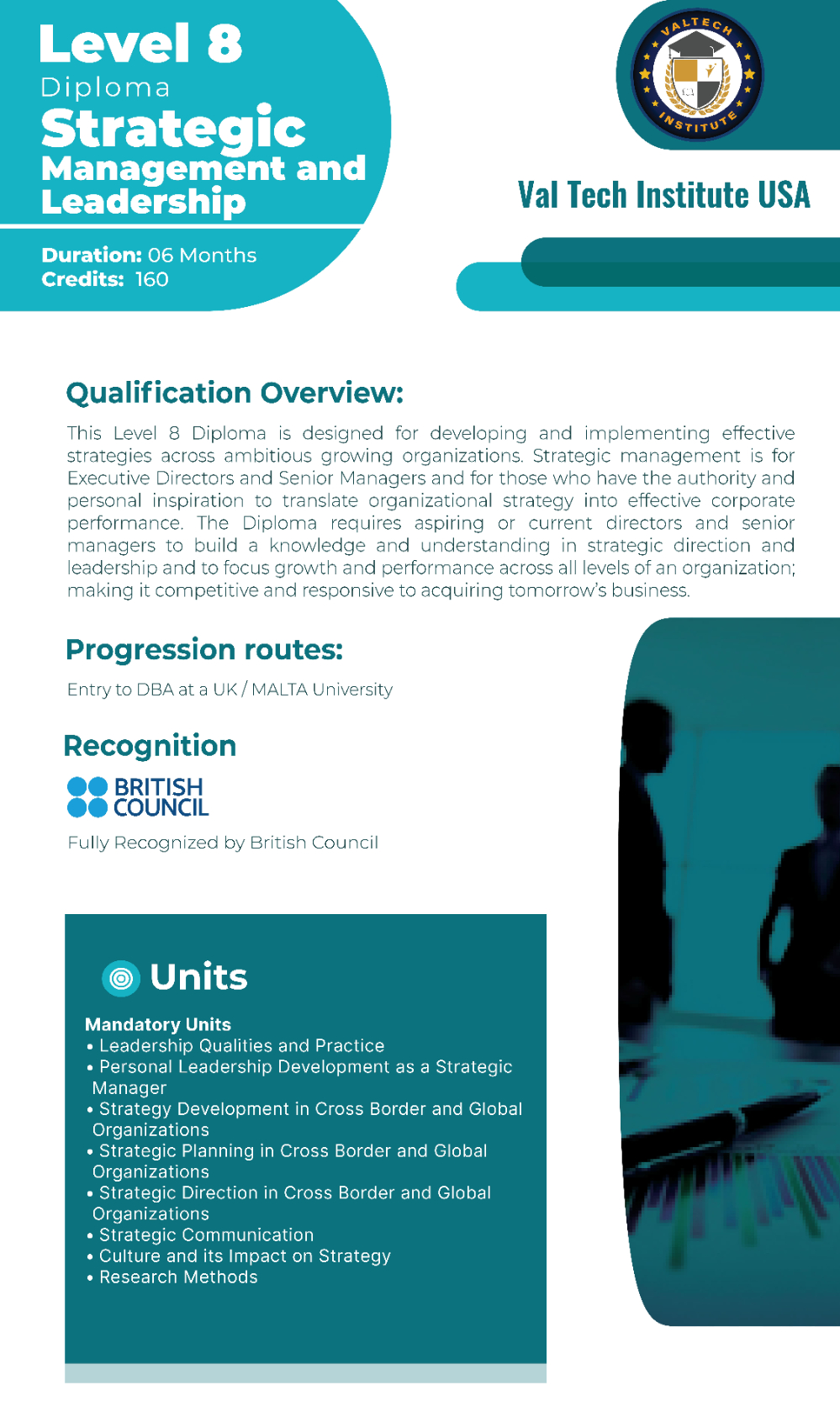 Level 8
Diploma
Strategic
Management and Leadership

Duration: 06 Months
Credits: 160

VALTECH INSTITUTE

Val Tech Institute USA

Qualification Overview:

This Level 8 Diploma is designed for developing and implementing effective strategies across ambitious growing organizations. Strategic management is for Executive Directors and Senior Managers and for those who have the authority and personal inspiration to translate organizational strategy into effective corporate performance. The Diploma requires aspiring or current directors and senior managers to build a knowledge and understanding in strategic direction and leadership and to focus growth and performance across all levels of an organization; making it competitive and responsive to acquiring tomorrow's business.

Progression routes:

Entry to DBA at a UK / MALTA University

Recognition

BRITISH COUNCIL

Fully Recognized by British Council

Units

Mandatory Units
• Leadership Qualities and Practice
• Personal Leadership Development as a Strategic Manager
• Strategy Development in Cross Border and Global Organizations
• Strategic Planning in Cross Border and Global Organizations
• Strategic Direction in Cross Border and Global Organizations
• Strategic Communication
• Culture and its Impact on Strategy
• Research Methods